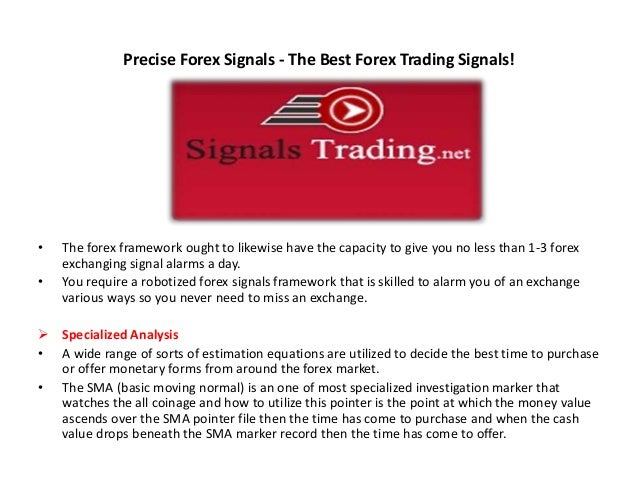 Precise Forex Signals - The Best Forex Trading Signals!

Signals Trading.net

• The forex framework ought to likewise have the capacity to give you no less than 1-3 forex exchanging signal alarms a day.
• You require a robotized forex signals framework that is skilled to alarm you of an exchange various ways so you never need to miss an exchange.

➢ Specialized Analysis
• A wide range of sorts of estimation equations are utilized to decide the best time to purchase or offer monetary forms from around the forex market.
• The SMA (basic moving normal) is an one of most specialized investigation marker that watches the all coinage and how to utilize this pointer is the point at which the money value ascends over the SMA pointer file then the time has come to purchase and when the cash value drops beneath the SMA marker record then the time has come to offer.